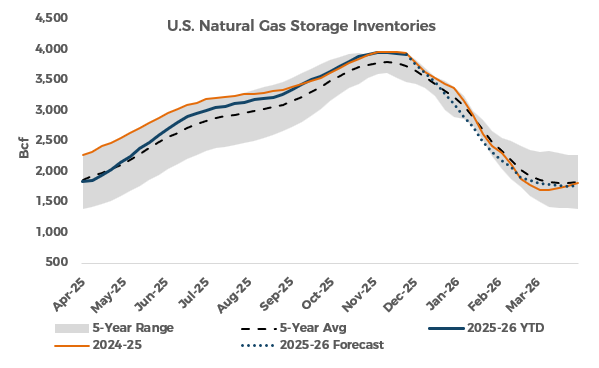 U.S. Natural Gas Storage Inventories

Bcf

4,500
4,000
3,500
3,000
2,500
2,000
1,500
1,000
500

Apr-25
May-25
Jun-25
Jul-25
Aug-25
Sep-25
Oct-25
Nov-25
Dec-25
Jan-26
Feb-26
Mar-26

5-Year Range
5-Year Avg
2025-26 YTD
2024-25
2025-26 Forecast